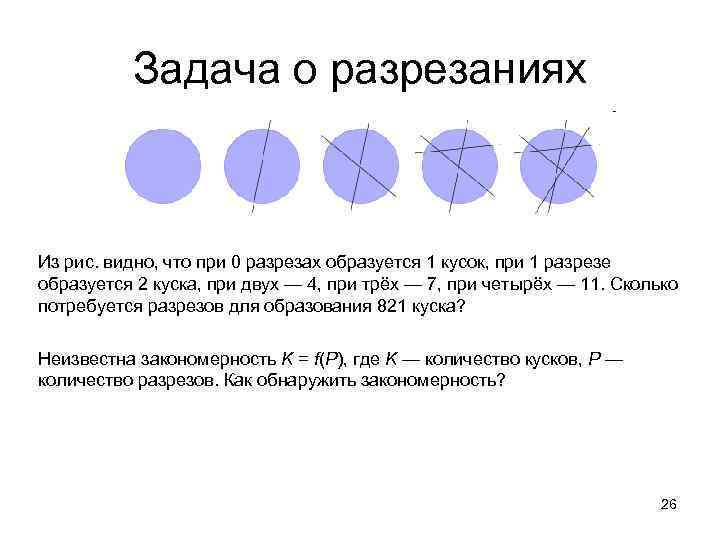 Задача о разрезаниях

Из рис. видно, что при 0 разрезах образуется 1 кусок, при 1 разрезе образуется 2 куска, при двух — 4, при трёх — 7, при четырёх — 11. Сколько потребуется разрезов для образования 821 куска?

Неизвестна закономерность $K = f(P)$, где $K$ — количество кусков, $P$ — количество разрезов. Как обнаружить закономерность?

26